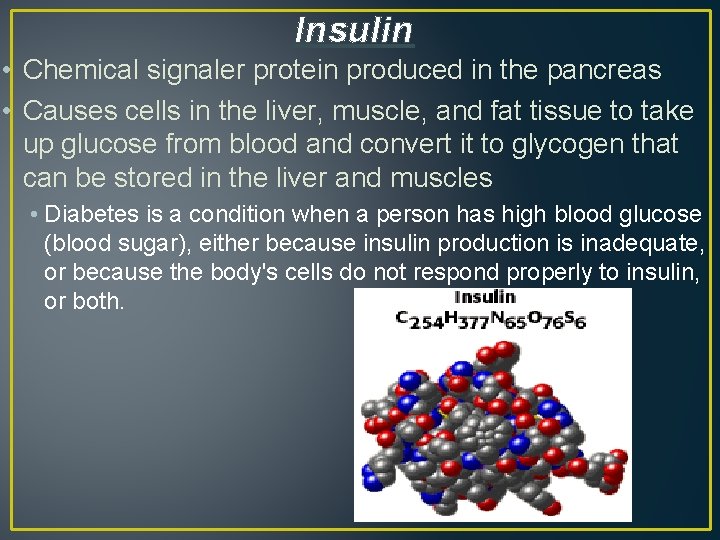 Insulin

• Chemical signaler protein produced in the pancreas

• Causes cells in the liver, muscle, and fat tissue to take up glucose from blood and convert it to glycogen that can be stored in the liver and muscles

• Diabetes is a condition when a person has high blood glucose (blood sugar), either because insulin production is inadequate, or because the body's cells do not respond properly to insulin, or both.

Insulin
$C_{254}H_{377}N_{65}O_{76}S_6$